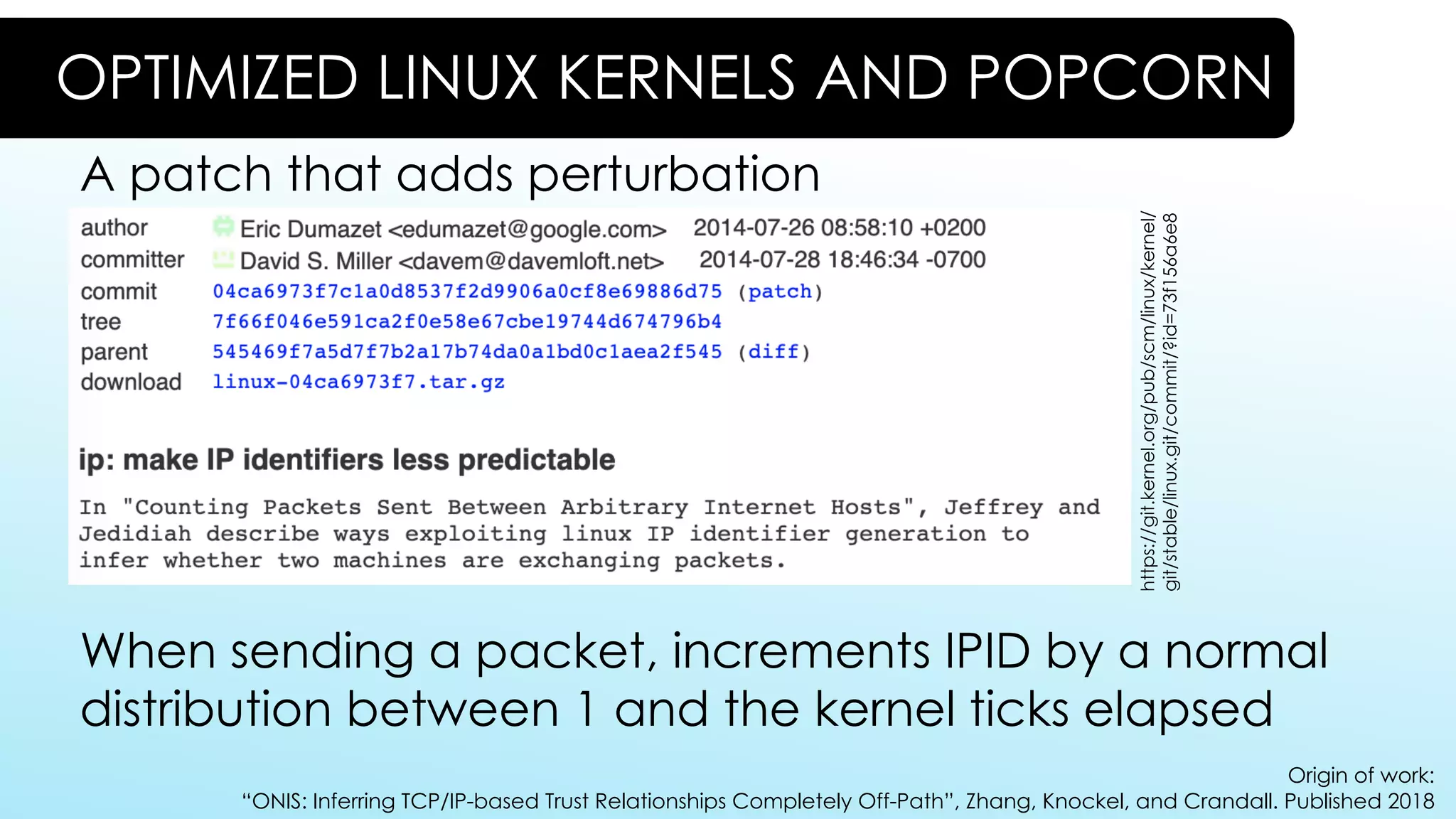 OPTIMIZED LINUX KERNELS AND POPCORN

A patch that adds perturbation

| | | |
|---|---|---|
| author | Eric Dumazet <edumazet@google.com> | 2014-07-26 08:58:10 +0200 |
| committer | David S. Miller <davem@davemloft.net> | 2014-07-28 18:46:34 -0700 |
| commit | 04ca6973f7c1a0d8537f2d9906a0cf8e69886d75 (patch) | |
| tree | 7f66f046e591ca2f0e58e67cbe19744d674796b4 | |
| parent | 545469f7a5d7f7b2a17b74da0a1bd0c1aea2f545 (diff) | |
| download | linux-04ca6973f7.tar.gz | |

ip: make IP identifiers less predictable

In "Counting Packets Sent Between Arbitrary Internet Hosts", Jeffrey and Jedidiah describe ways exploiting linux IP identifier generation to infer whether two machines are exchanging packets.

https://git.kernel.org/pub/scm/linux/kernel/git/stable/linux.git/commit/?id=73f156a6e8

When sending a packet, increments IPID by a normal distribution between 1 and the kernel ticks elapsed

Origin of work:
“ONIS: Inferring TCP/IP-based Trust Relationships Completely Off-Path”, Zhang, Knockel, and Crandall. Published 2018